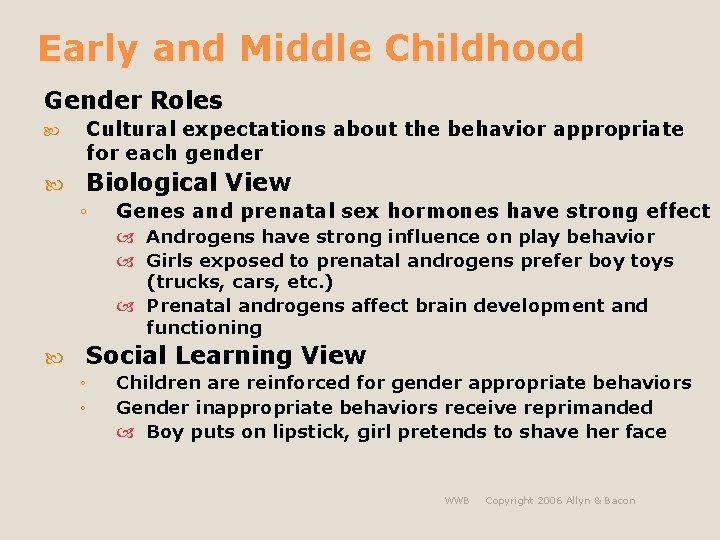 Early and Middle Childhood

Gender Roles

Cultural expectations about the behavior appropriate for each gender

Biological View

Genes and prenatal sex hormones have strong effect

Androgens have strong influence on play behavior

Girls exposed to prenatal androgens prefer boy toys (trucks, cars, etc.)

Prenatal androgens affect brain development and functioning

Social Learning View

Children are reinforced for gender appropriate behaviors

Gender inappropriate behaviors receive reprimanded

Boy puts on lipstick, girl pretends to shave her face

WWB Copyright 2006 Allyn & Bacon